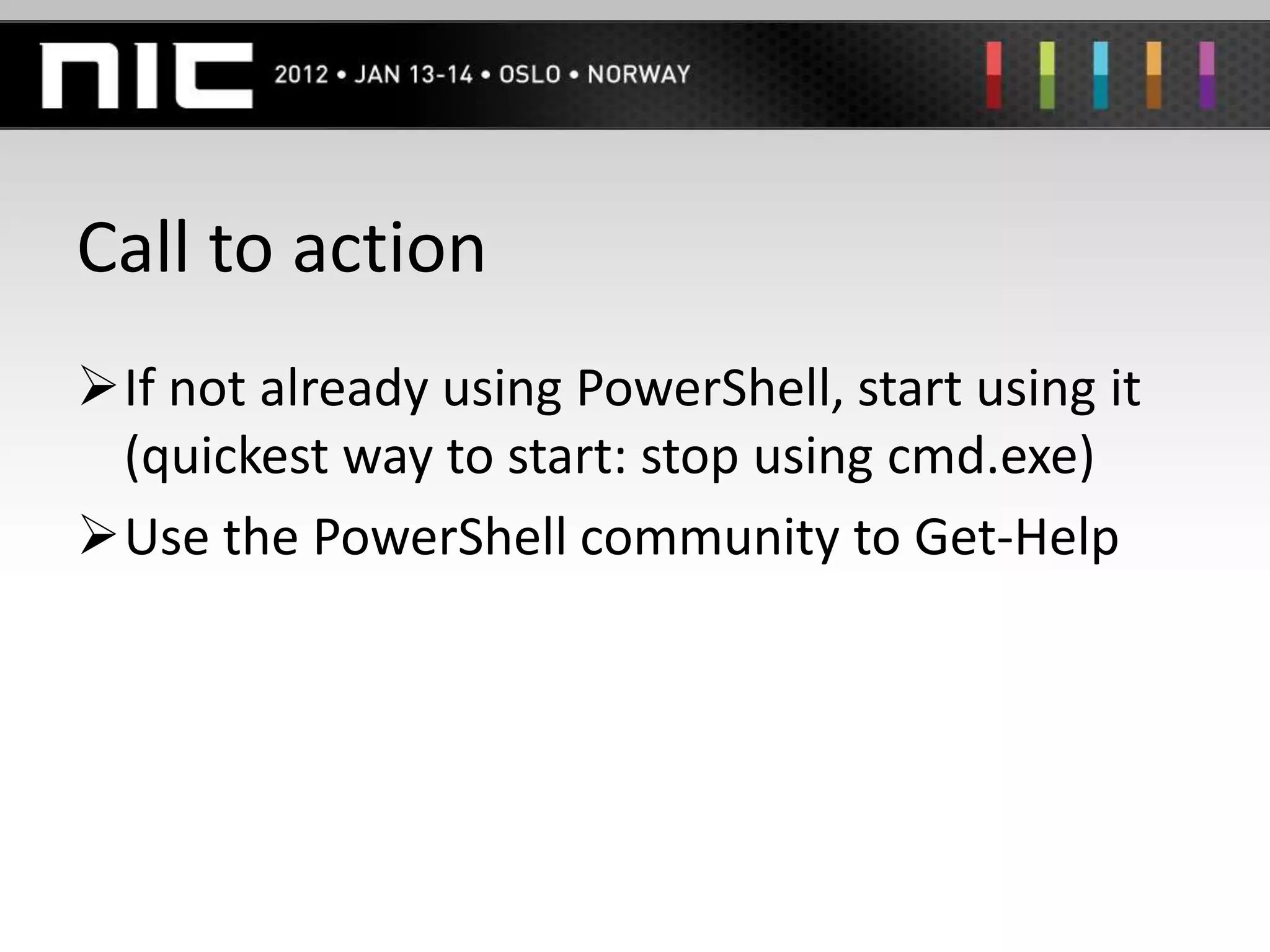 NIC 2012 • JAN 13-14 • OSLO • NORWAY

Call to action

➢ If not already using PowerShell, start using it (quickest way to start: stop using cmd.exe)

➢ Use the PowerShell community to Get-Help